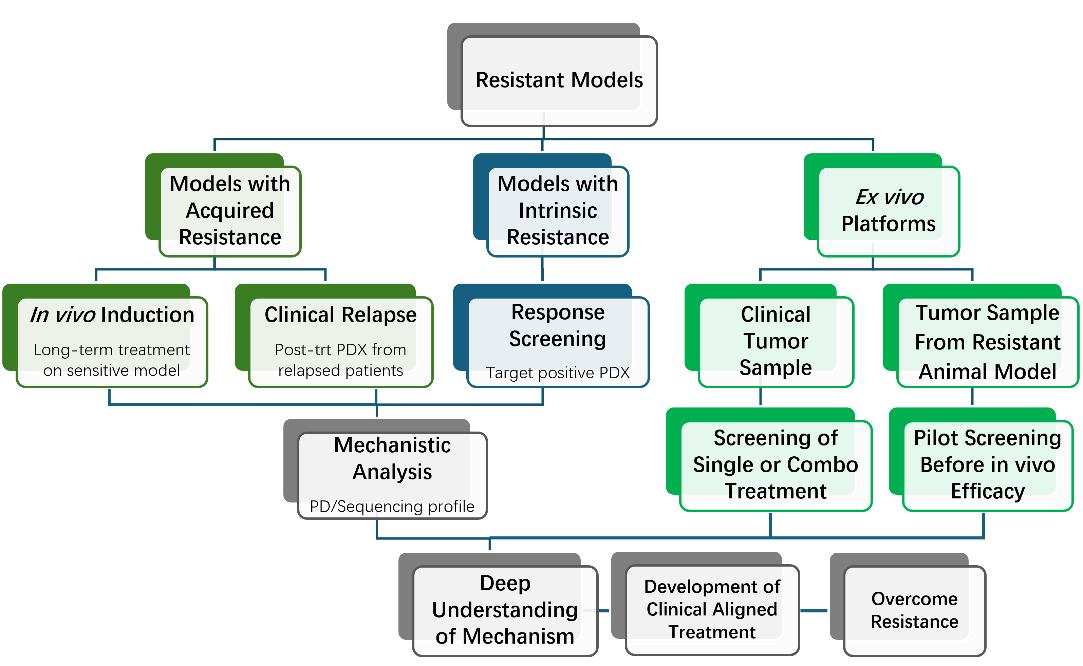 Resistant Models

Models with Acquired Resistance

Models with Intrinsic Resistance

Ex vivo Platforms

In vivo Induction
Long-term treatment on sensitive model

Clinical Relapse
Post-trt PDX from relapsed patients

Response Screening
Target positive PDX

Clinical Tumor Sample

Tumor Sample From Resistant Animal Model

Mechanistic Analysis
PD/Sequencing profile

Screening of Single or Combo Treatment

Pilot Screening Before in vivo Efficacy

Deep Understanding of Mechanism

Development of Clinical Aligned Treatment

Overcome Resistance